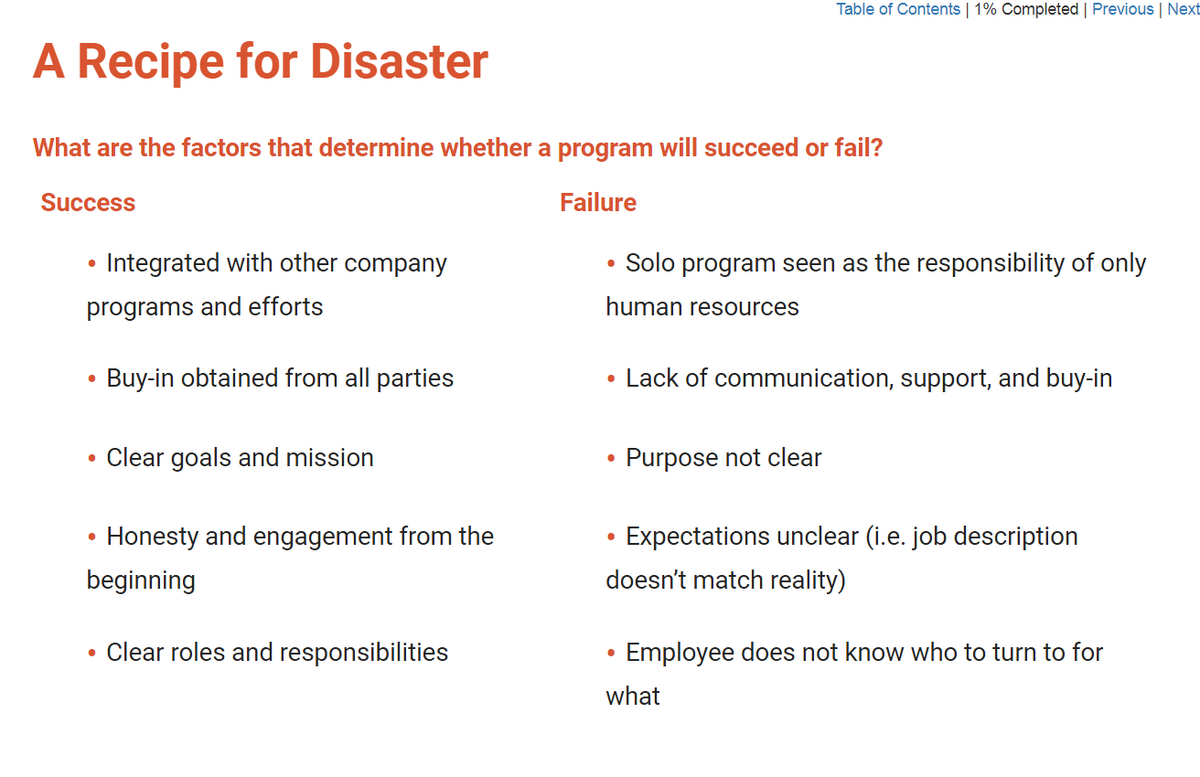 Table of Contents | 1% Completed | Previous | Next

A Recipe for Disaster

What are the factors that determine whether a program will succeed or fail?

Success

• Integrated with other company programs and efforts

• Buy-in obtained from all parties

• Clear goals and mission

• Honesty and engagement from the beginning

• Clear roles and responsibilities

Failure

• Solo program seen as the responsibility of only human resources

• Lack of communication, support, and buy-in

• Purpose not clear

• Expectations unclear (i.e. job description doesn't match reality)

• Employee does not know who to turn to for what